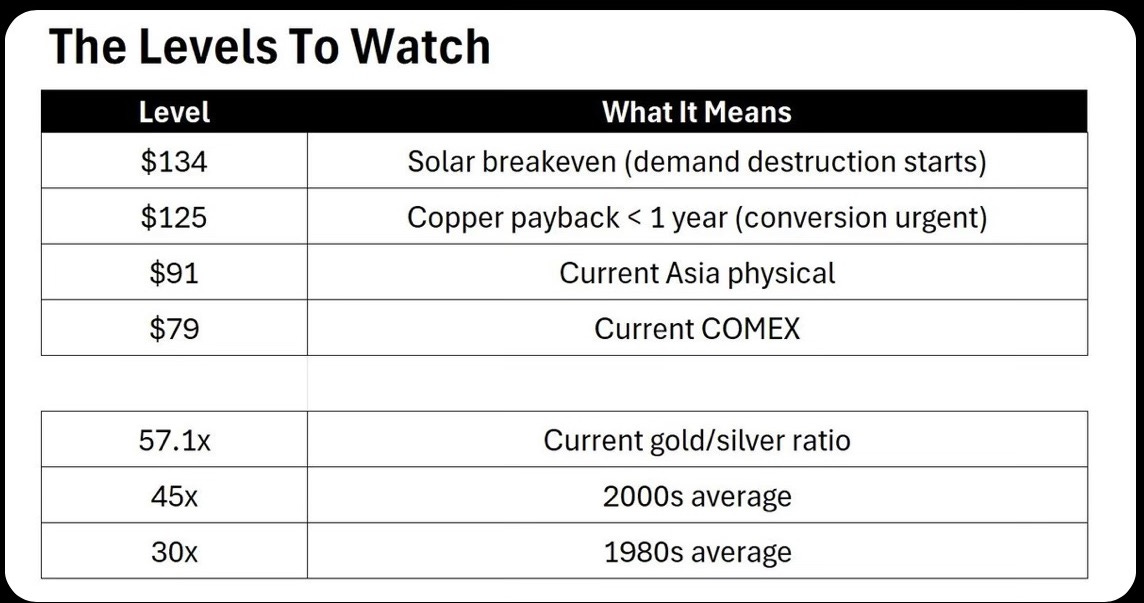 The Levels To Watch

| Level | What It Means |
|---|---|
| \$134 | Solar breakeven (demand destruction starts) |
| \$125 | Copper payback < 1 year (conversion urgent) |
| \$91 | Current Asia physical |
| \$79 | Current COMEX |

|  |  |
|---|---|
| 57.1x | Current gold/silver ratio |
| 45x | 2000s average |
| 30x | 1980s average |